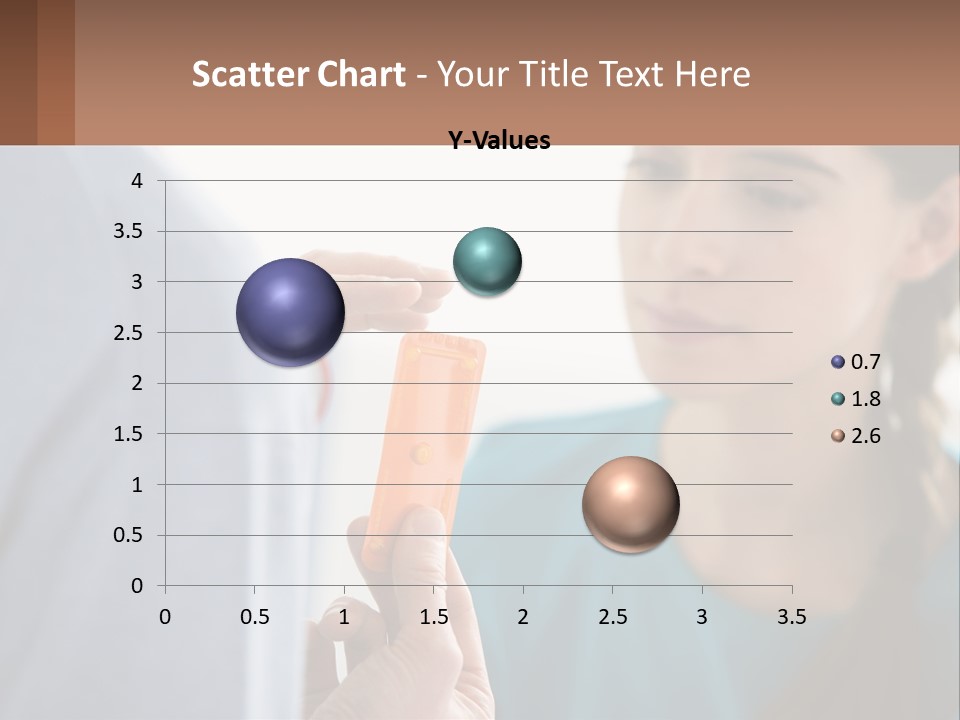 Scatter Chart - Your Title Text Here

Y-Values

4
3.5
3
2.5
2
1.5
1
0.5
0

0
0.5
1
1.5
2
2.5
3
3.5

0.7
1.8
2.6